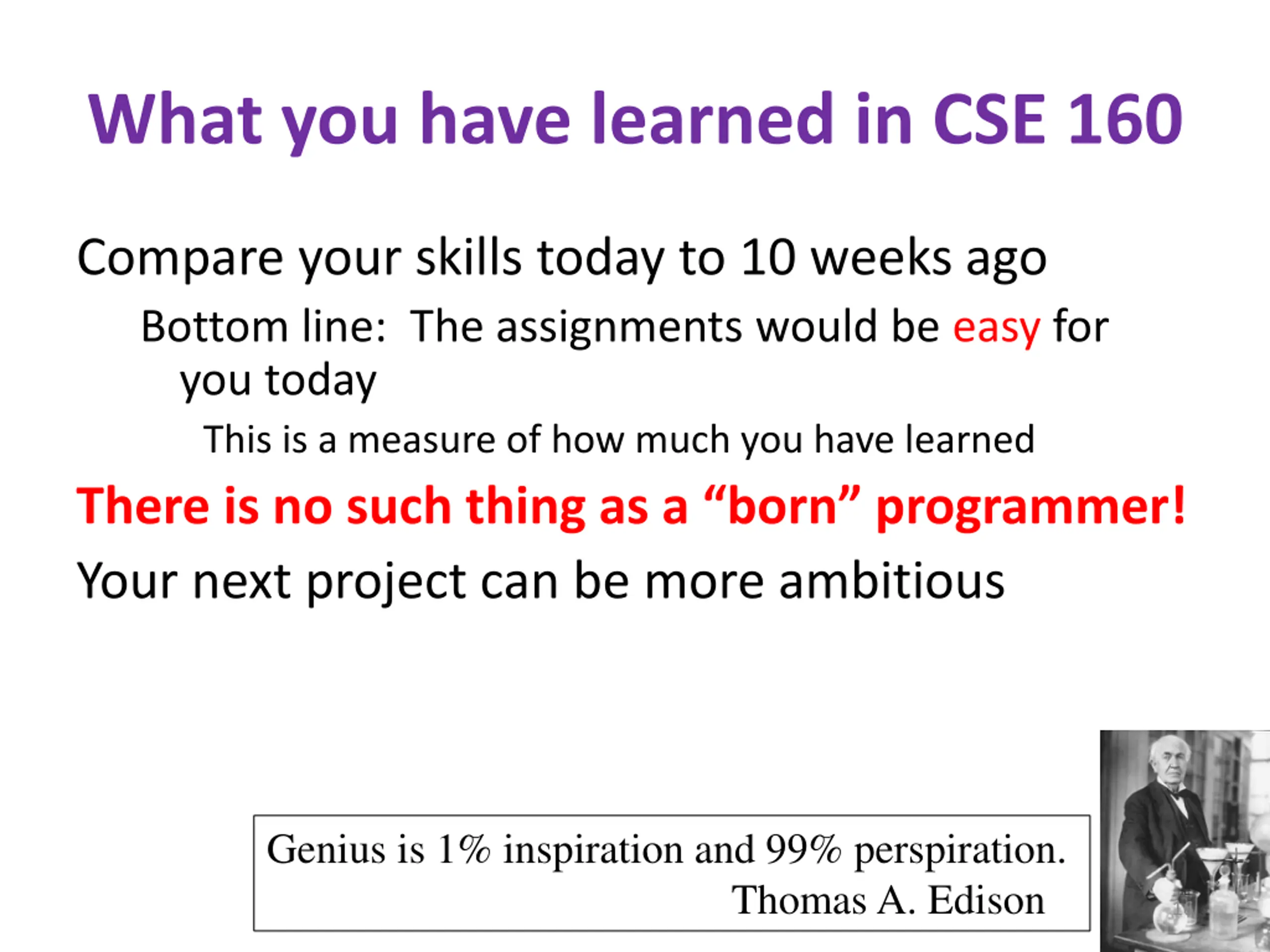 What you have learned in CSE 160

Compare your skills today to 10 weeks ago

Bottom line: The assignments would be easy for you today

This is a measure of how much you have learned

There is no such thing as a “born” programmer!

Your next project can be more ambitious

Genius is 1% inspiration and 99% perspiration.
Thomas A. Edison